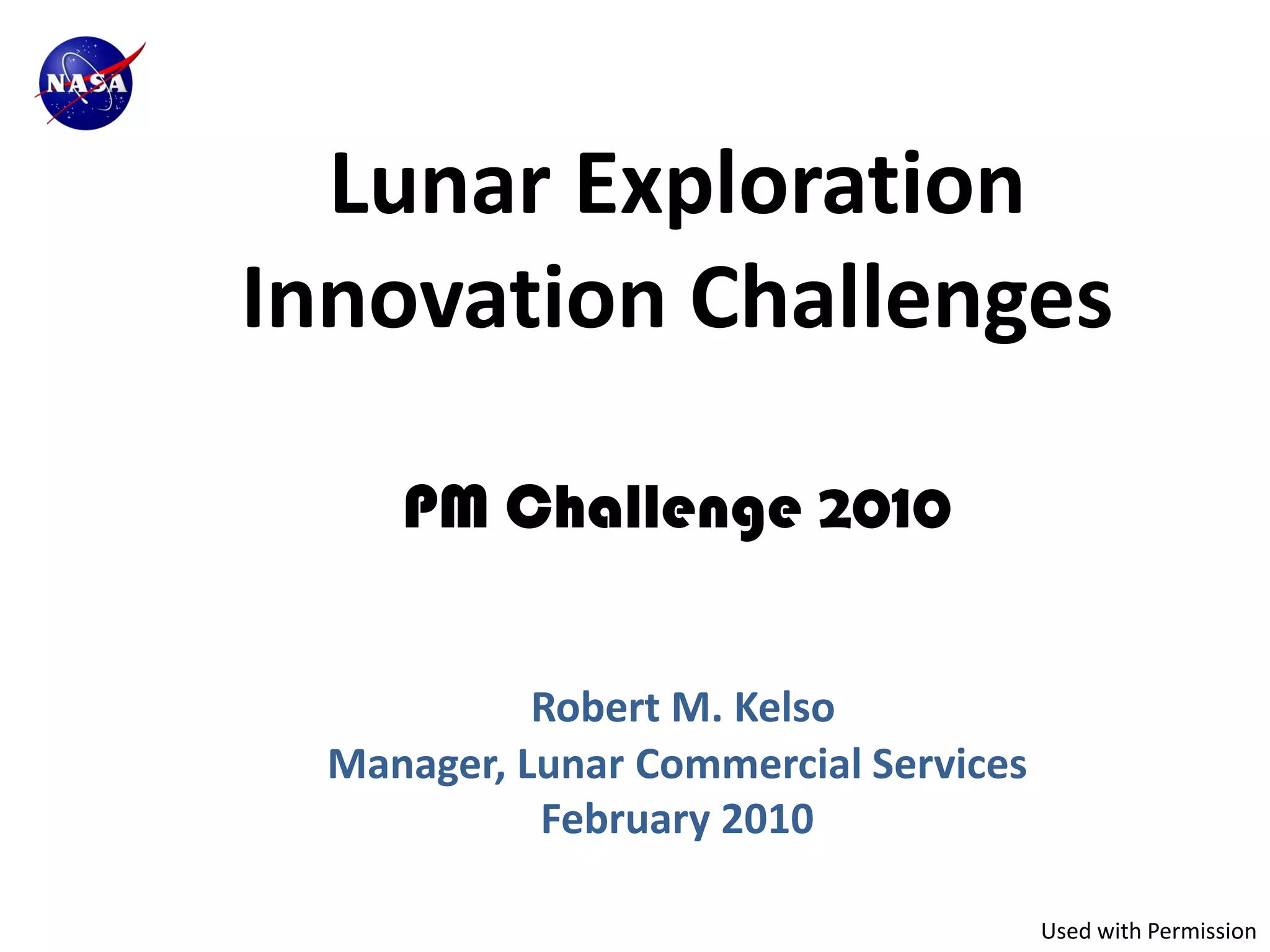 NASA

Lunar Exploration Innovation Challenges

PM Challenge 2010

Robert M. Kelso
Manager, Lunar Commercial Services
February 2010

Used with Permission